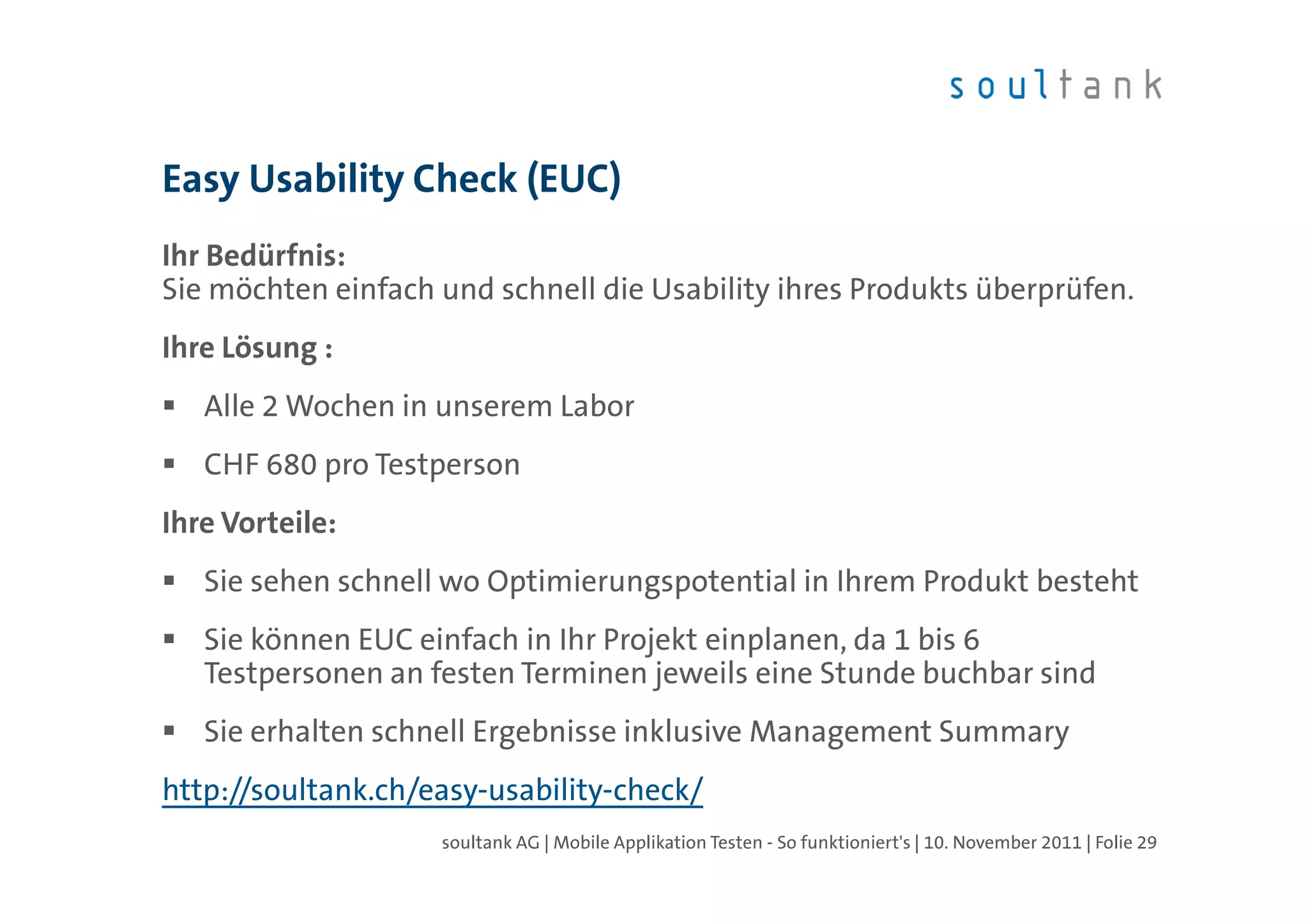 soultank

Easy Usability Check (EUC)

Ihr Bedürfnis:
Sie möchten einfach und schnell die Usability ihres Produkts überprüfen.

Ihre Lösung :

▪ Alle 2 Wochen in unserem Labor

▪ CHF 680 pro Testperson

Ihre Vorteile:

▪ Sie sehen schnell wo Optimierungspotential in Ihrem Produkt besteht

▪ Sie können EUC einfach in Ihr Projekt einplanen, da 1 bis 6 Testpersonen an festen Terminen jeweils eine Stunde buchbar sind

▪ Sie erhalten schnell Ergebnisse inklusive Management Summary

http://soultank.ch/easy-usability-check/

soultank AG | Mobile Applikation Testen - So funktioniert's | 10. November 2011 | Folie 29